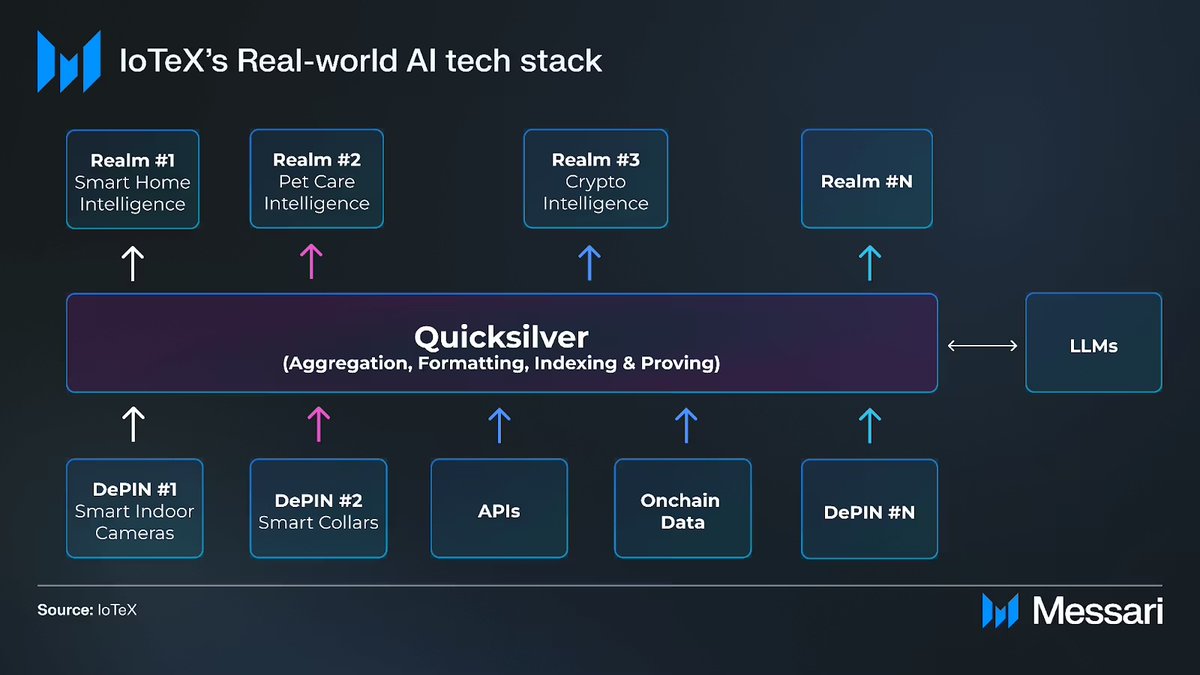 IoTeX's Real-world AI tech stack

Realm #1
Smart Home Intelligence

Realm #2
Pet Care Intelligence

Realm #3
Crypto Intelligence

Realm #N

Quicksilver
(Aggregation, Formatting, Indexing & Proving)

LLMs

DePIN #1
Smart Indoor Cameras

DePIN #2
Smart Collars

APIs

Onchain Data

DePIN #N

Source: IoTeX

Messari